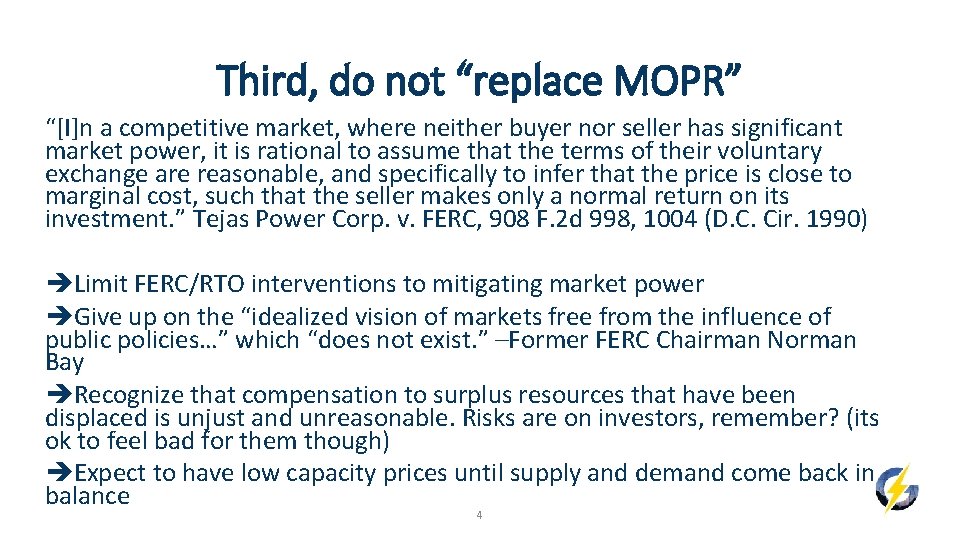 Third, do not “replace MOPR”

“[I]n a competitive market, where neither buyer nor seller has significant market power, it is rational to assume that the terms of their voluntary exchange are reasonable, and specifically to infer that the price is close to marginal cost, such that the seller makes only a normal return on its investment.” Tejas Power Corp. v. FERC, 908 F.2d 998, 1004 (D.C. Cir. 1990)

➔Limit FERC/RTO interventions to mitigating market power
➔Give up on the “idealized vision of markets free from the influence of public policies…” which “does not exist.” –Former FERC Chairman Norman Bay
➔Recognize that compensation to surplus resources that have been displaced is unjust and unreasonable. Risks are on investors, remember? (its ok to feel bad for them though)
➔Expect to have low capacity prices until supply and demand come back in balance

4